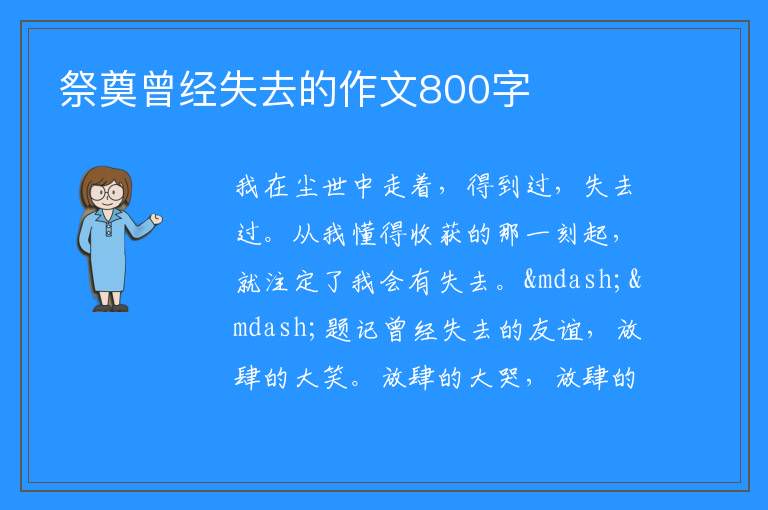 祭奠曾经失去的作文800字

我在尘世中走着，得到过，失去过。从我懂得收获的那一刻起，就注定了我会有失去。&mdash;&mdash;题记曾经失去的友谊，放肆的大笑。放肆的大哭，放肆的